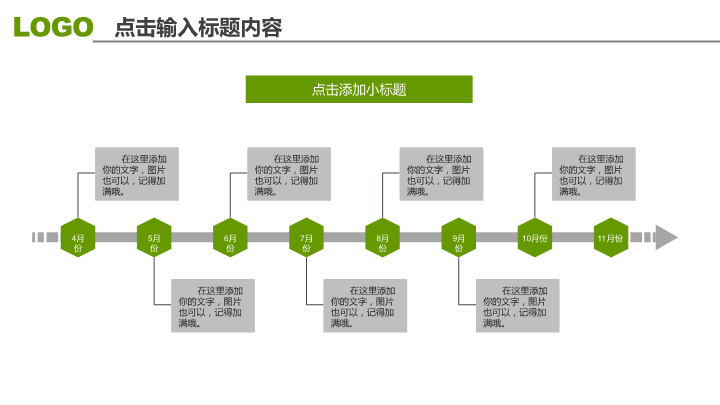 LOGO 点击输入标题内容

点击添加小标题

在这里添加你的文字，图片也可以，记得加满哦。

在这里添加你的文字，图片也可以，记得加满哦。

在这里添加你的文字，图片也可以，记得加满哦。

在这里添加你的文字，图片也可以，记得加满哦。

4月份

5月份

6月份

7月份

8月份

9月份

10月份

11月份

在这里添加你的文字，图片也可以，记得加满哦。

在这里添加你的文字，图片也可以，记得加满哦。

在这里添加你的文字，图片也可以，记得加满哦。